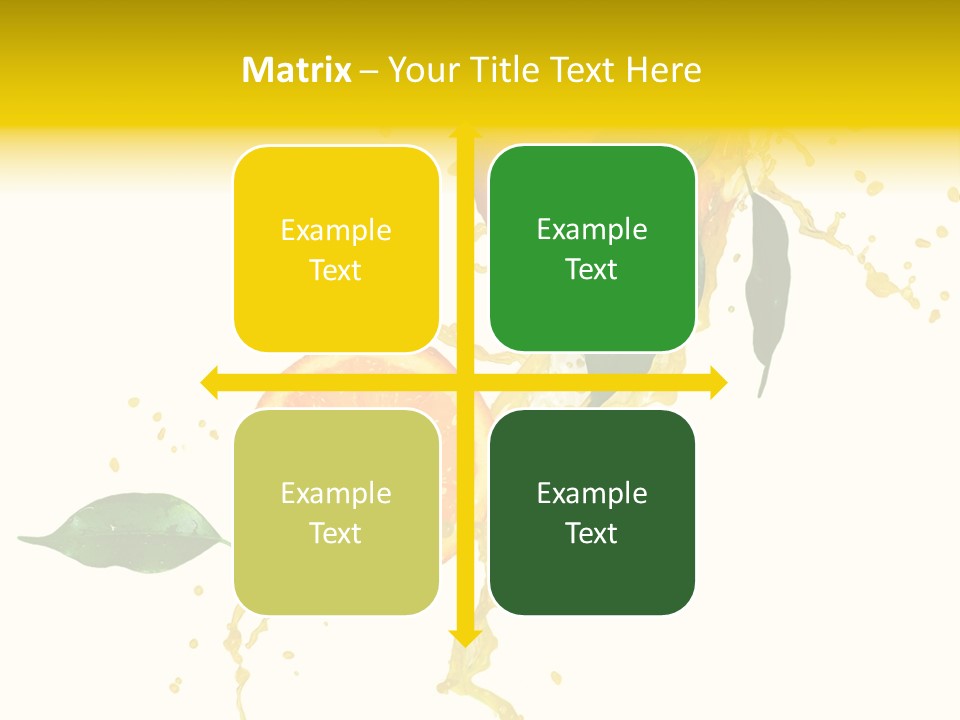 Matrix – Your Title Text Here

Example Text

Example Text

Example Text

Example Text